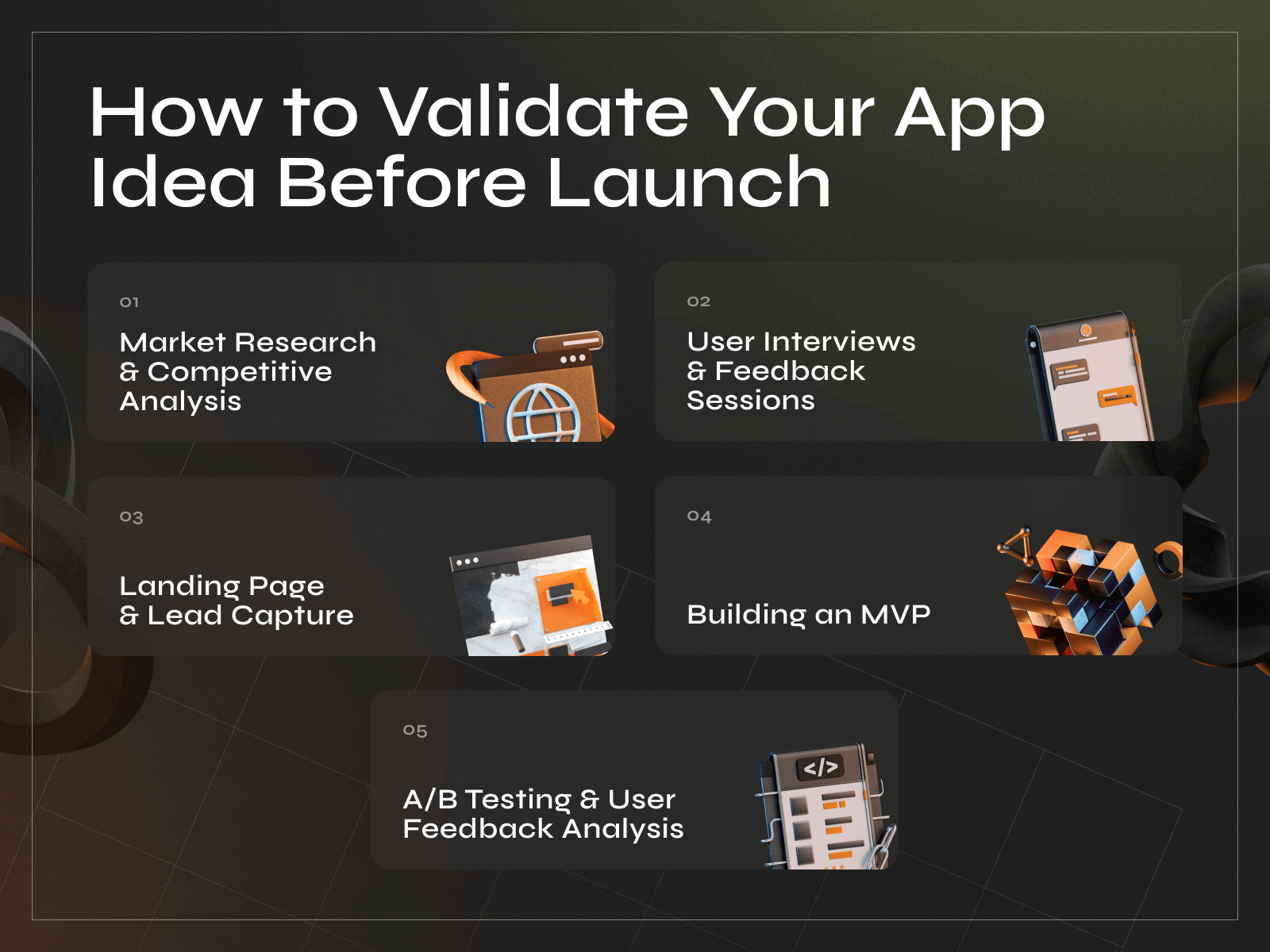 How to Validate Your App Idea Before Launch

01

Market Research & Competitive Analysis

02

User Interviews & Feedback Sessions

03

Landing Page & Lead Capture

04

Building an MVP

05

A/B Testing & User Feedback Analysis

</>